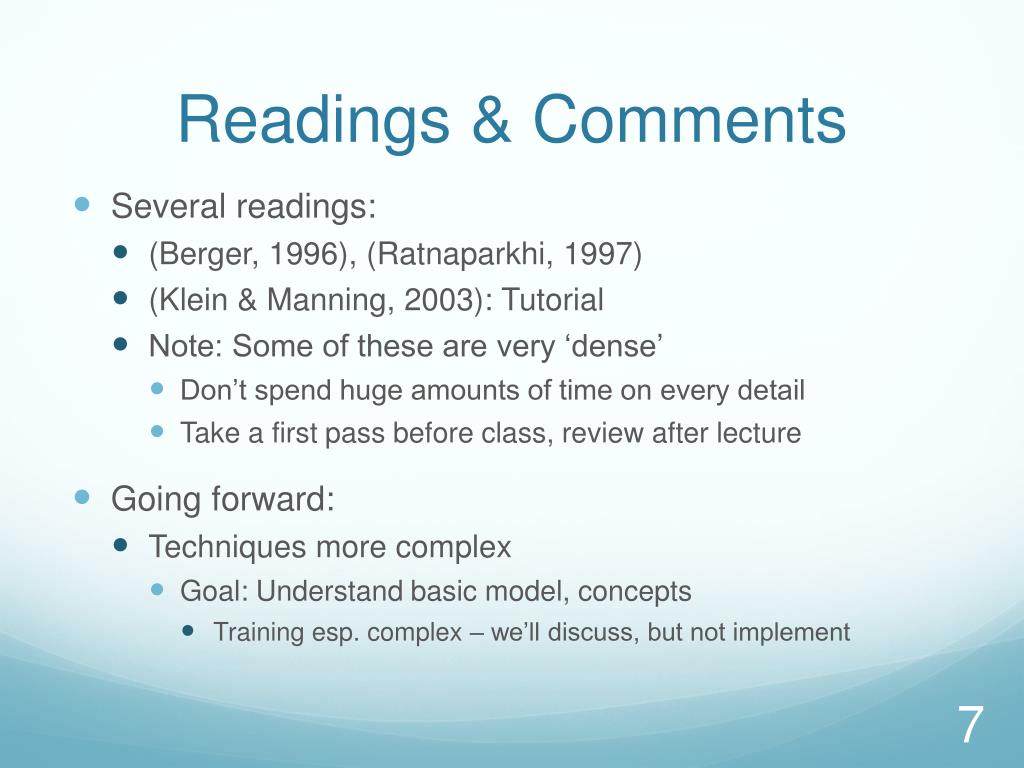 Readings & Comments

- Several readings:
  - (Berger, 1996), (Ratnaparkhi, 1997)
  - (Klein & Manning, 2003): Tutorial
  - Note: Some of these are very ‘dense’
    - Don’t spend huge amounts of time on every detail
    - Take a first pass before class, review after lecture
- Going forward:
  - Techniques more complex
    - Goal: Understand basic model, concepts
      - Training esp. complex – we’ll discuss, but not implement

7